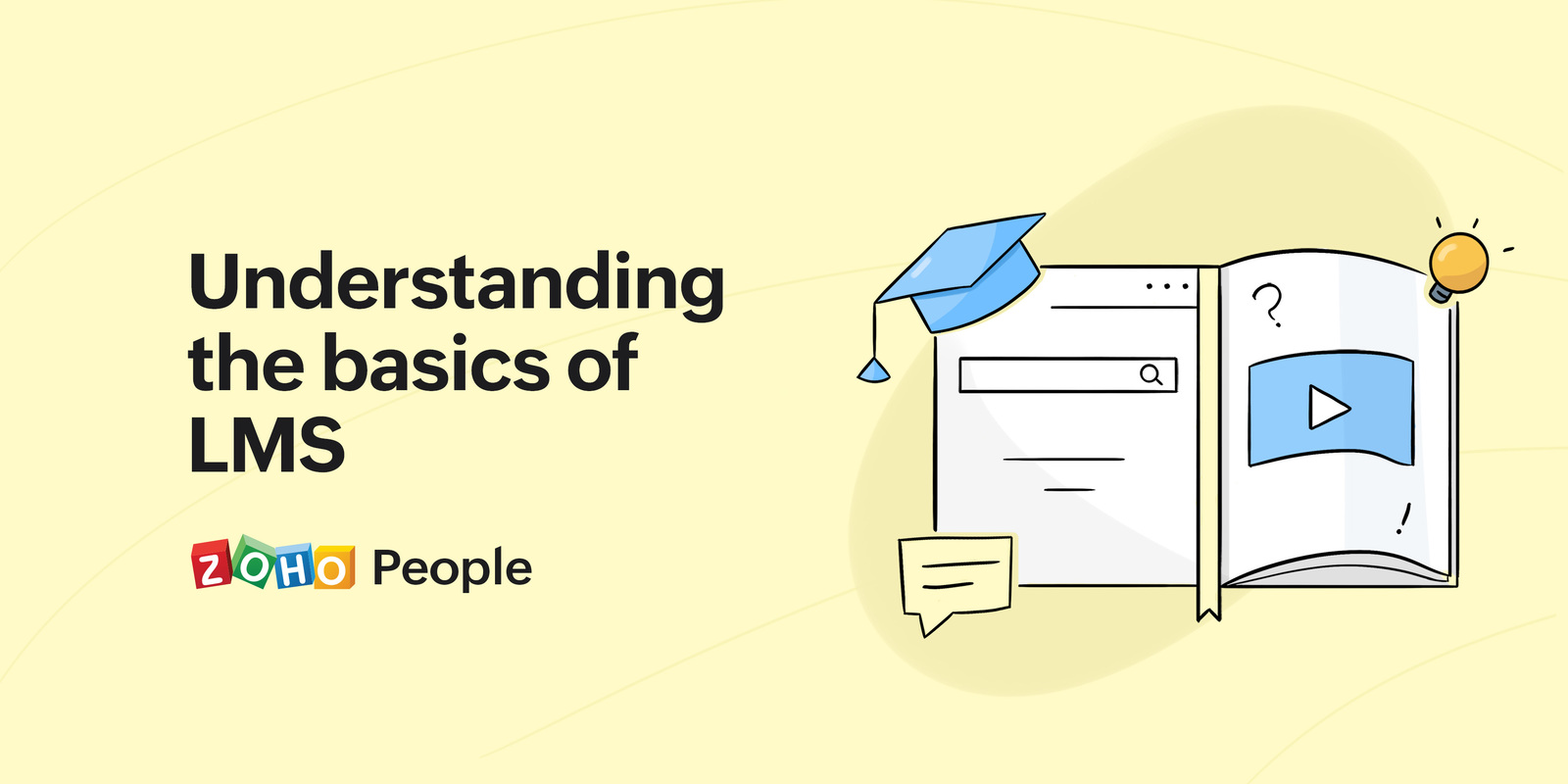 Understanding the basics of LMS

ZOHO People

?

!